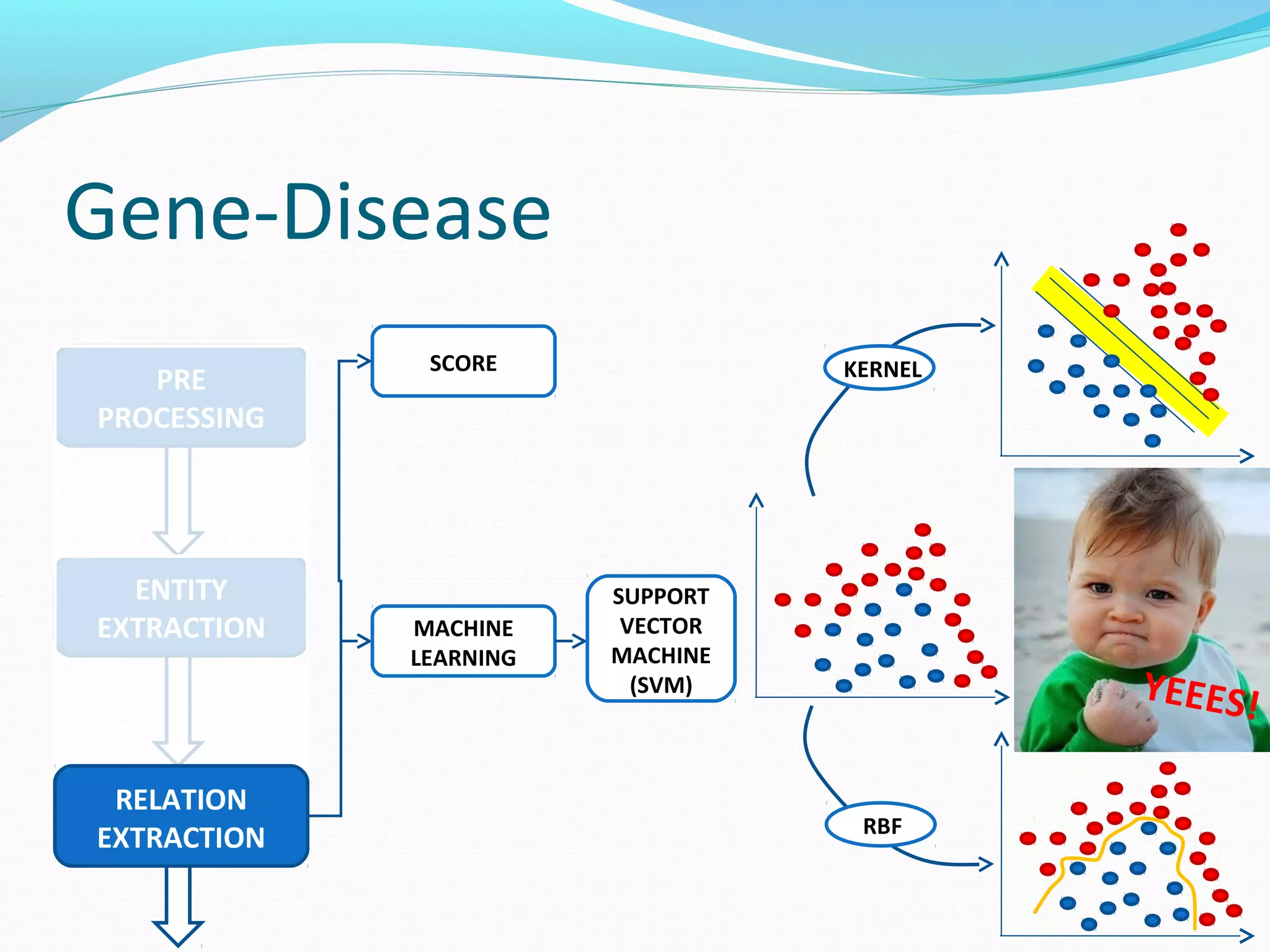 Gene-Disease

PRE PROCESSING

ENTITY EXTRACTION

RELATION EXTRACTION

SCORE

MACHINE LEARNING

SUPPORT VECTOR MACHINE (SVM)

KERNEL

RBF

YEEES!